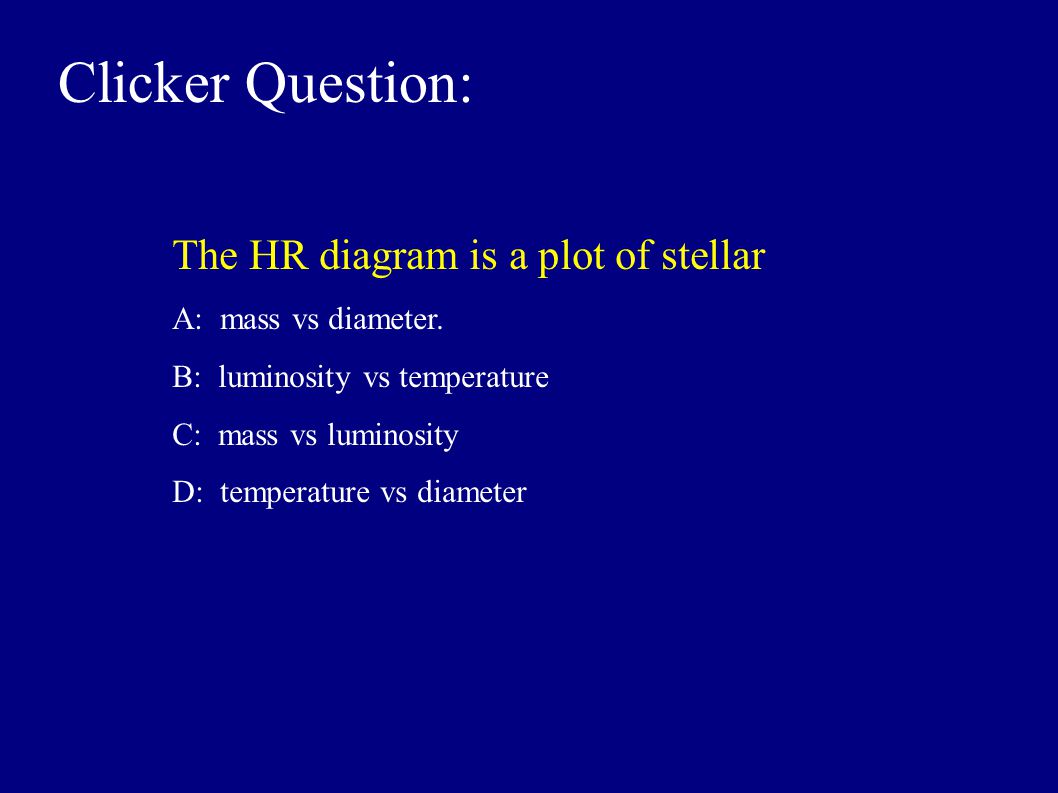 Clicker Question:

The HR diagram is a plot of stellar

A: mass vs diameter.

B: luminosity vs temperature

C: mass vs luminosity

D: temperature vs diameter